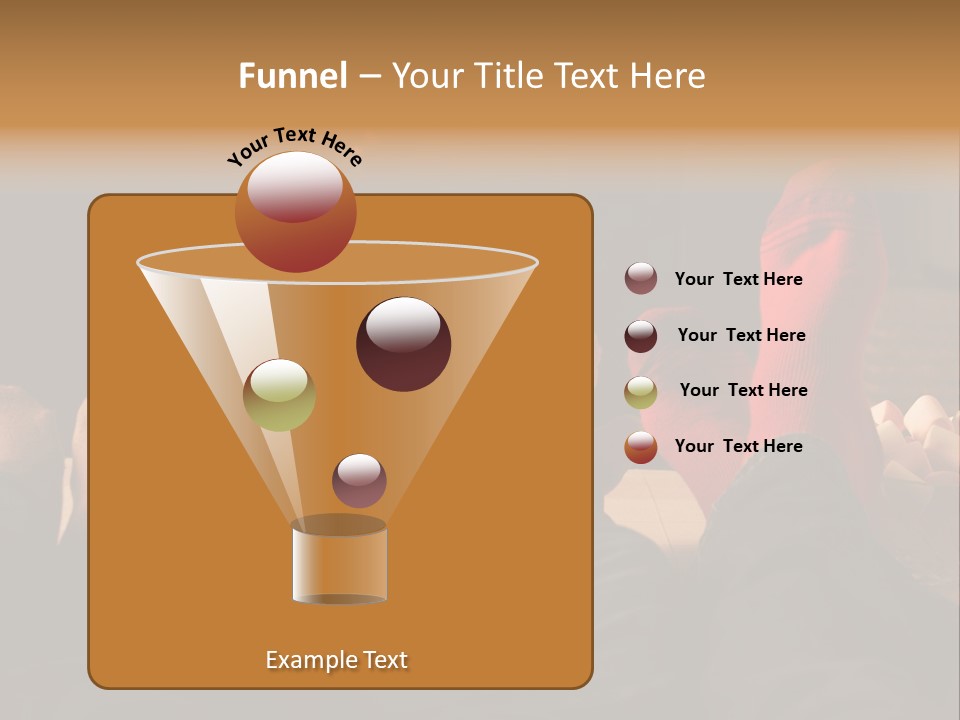 Funnel – Your Title Text Here

Your Text Here

Your Text Here

Your Text Here

Your Text Here

Your Text Here

Example Text